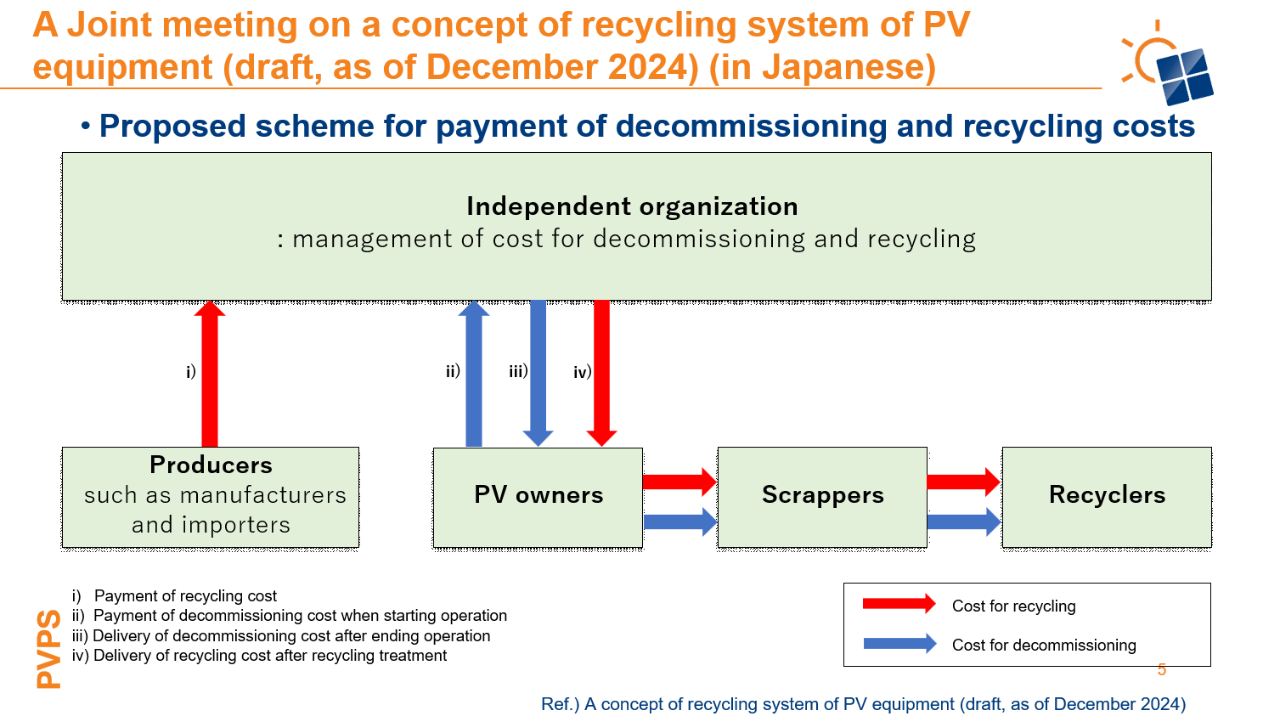 A Joint meeting on a concept of recycling system of PV equipment (draft, as of December 2024) (in Japanese)

• Proposed scheme for payment of decommissioning and recycling costs

Independent organization
: management of cost for decommissioning and recycling

i)

ii)

iii)

iv)

Producers
such as manufacturers and importers

PV owners

Scrappers

Recyclers

i) Payment of recycling cost
ii) Payment of decommissioning cost when starting operation
iii) Delivery of decommissioning cost after ending operation
iv) Delivery of recycling cost after recycling treatment

Cost for recycling

Cost for decommissioning

PVPS

5

Ref.) A concept of recycling system of PV equipment (draft, as of December 2024)